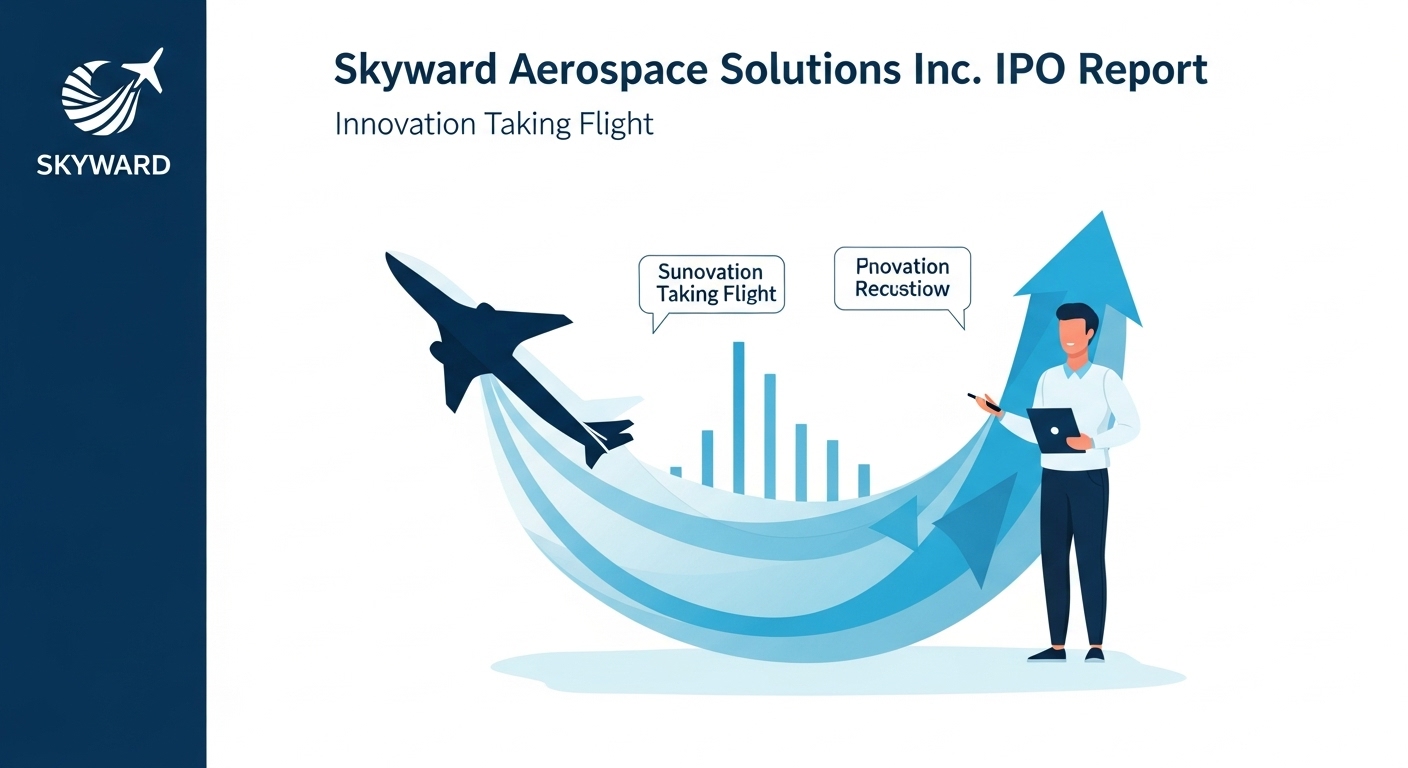 SKYWARD

Skyward Aerospace Solutions Inc. IPO Report

Innovation Taking Flight

Sunovation Taking Flight

Pnovation Recustiow